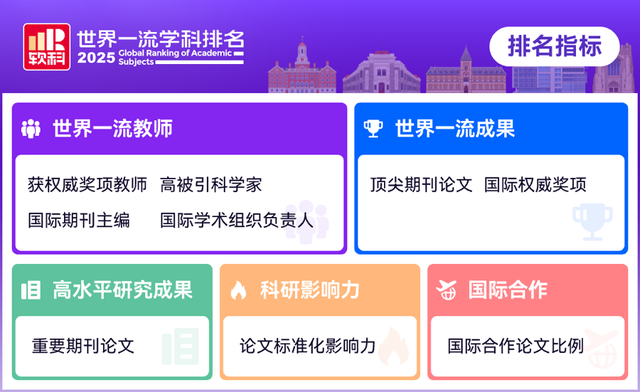 软科

世界一流学科排名
2025 Global Ranking of Academic Subjects

排名指标

世界一流教师

获权威奖项教师 高被引科学家

国际期刊主编 国际学术组织负责人

世界一流成果

顶尖期刊论文 国际权威奖项

高水平研究成果

重要期刊论文

科研影响力

论文标准化影响力

国际合作

国际合作论文比例